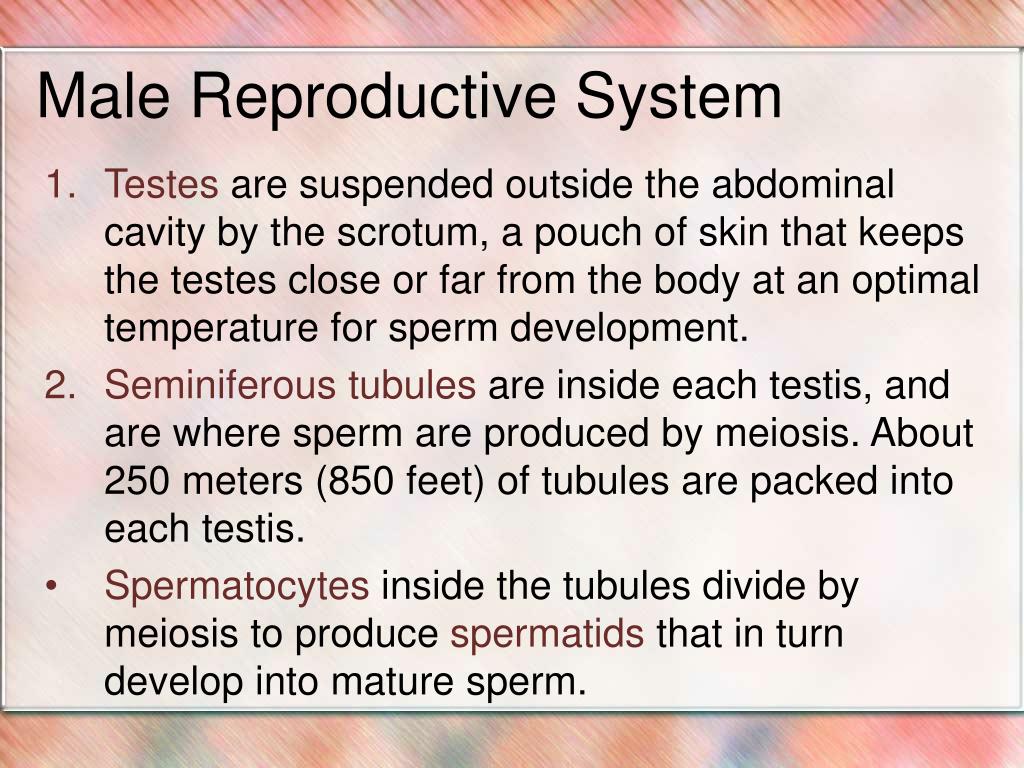 Male Reproductive System

1. Testes are suspended outside the abdominal cavity by the scrotum, a pouch of skin that keeps the testes close or far from the body at an optimal temperature for sperm development.

2. Seminiferous tubules are inside each testis, and are where sperm are produced by meiosis. About 250 meters (850 feet) of tubules are packed into each testis.

• Spermatocytes inside the tubules divide by meiosis to produce spermatids that in turn develop into mature sperm.